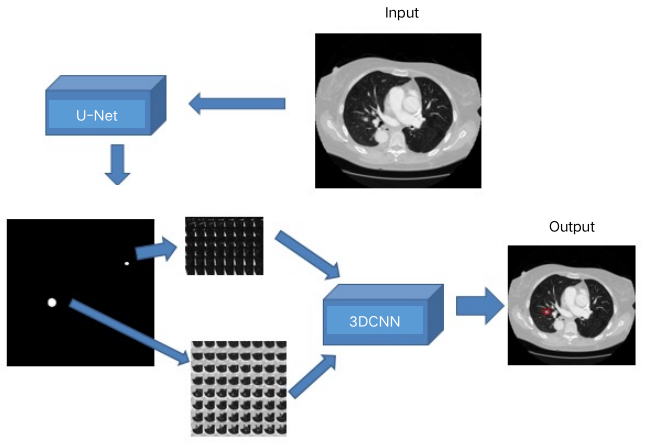 Input

U-Net

Output

3DCNN